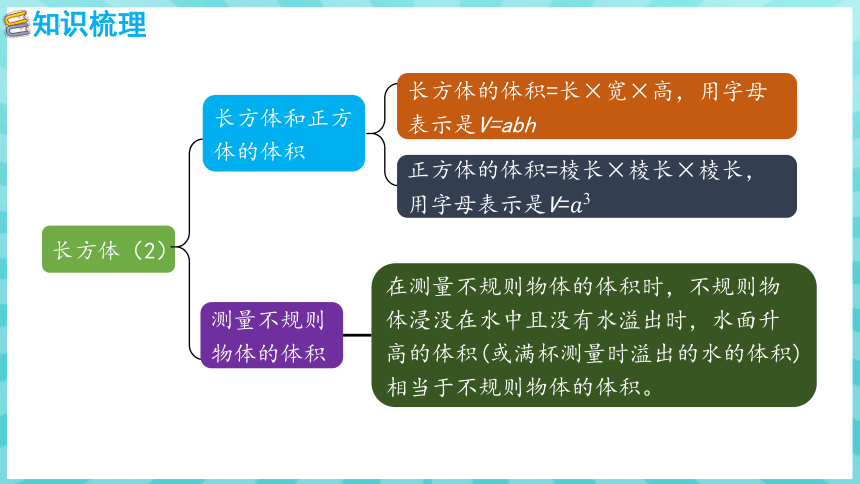 知识梳理

长方体（2）

长方体和正方体的体积

长方体的体积=长×宽×高，用字母表示是$V=abh$

正方体的体积=棱长×棱长×棱长，用字母表示是$V=a^3$

测量不规则物体的体积

在测量不规则物体的体积时，不规则物体浸没在水中且没有水溢出时，水面升高的体积(或满杯测量时溢出的水的体积)相当于不规则物体的体积。